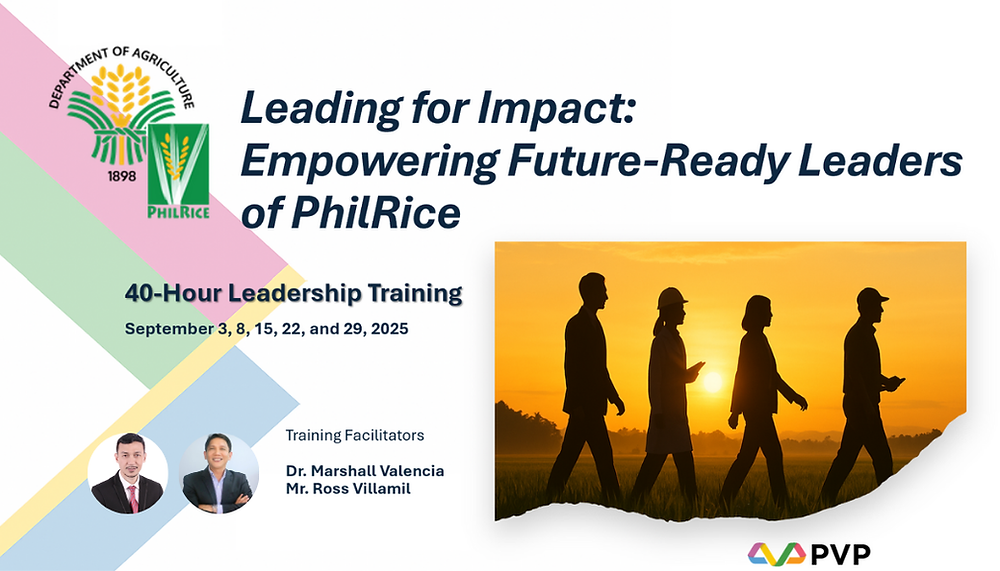 DEPARTMENT OF AGRICULTURE
1898

PHILRICE

Leading for Impact: Empowering Future-Ready Leaders of PhilRice

40-Hour Leadership Training

September 3, 8, 15, 22, and 29, 2025

Training Facilitators

Dr. Marshall Valencia
Mr. Ross Villamil

PVP